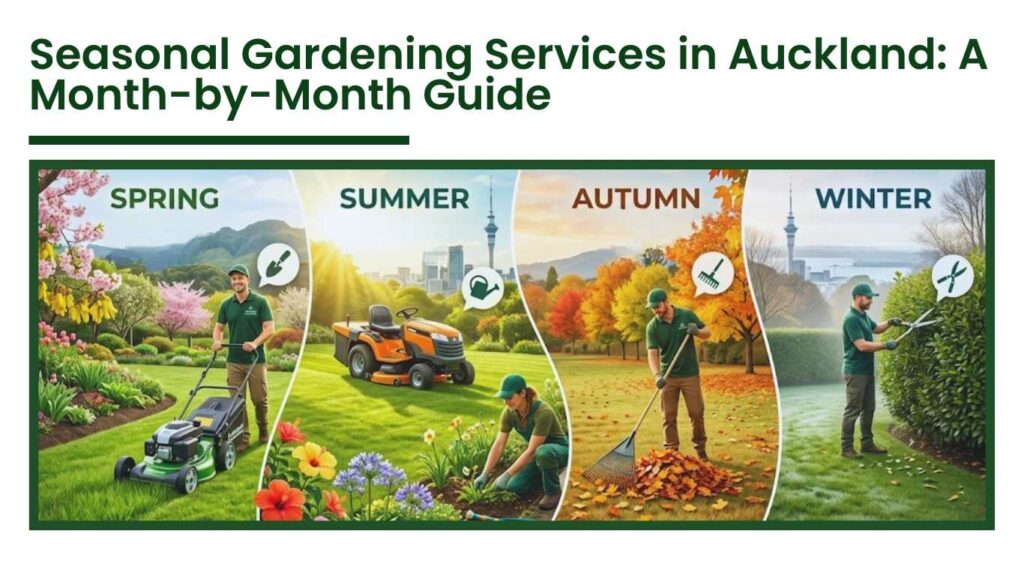 Seasonal Gardening Services in Auckland: A Month-by-Month Guide

SPRING

SUMMER

AUTUMN

WINTER